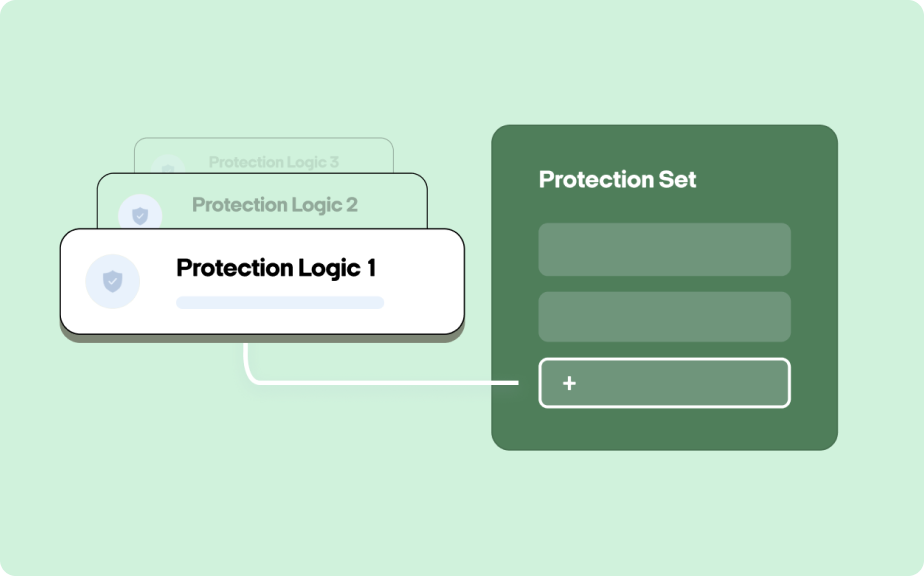 Protection Logic 3

Protection Logic 2

Protection Logic 1

Protection Set

+